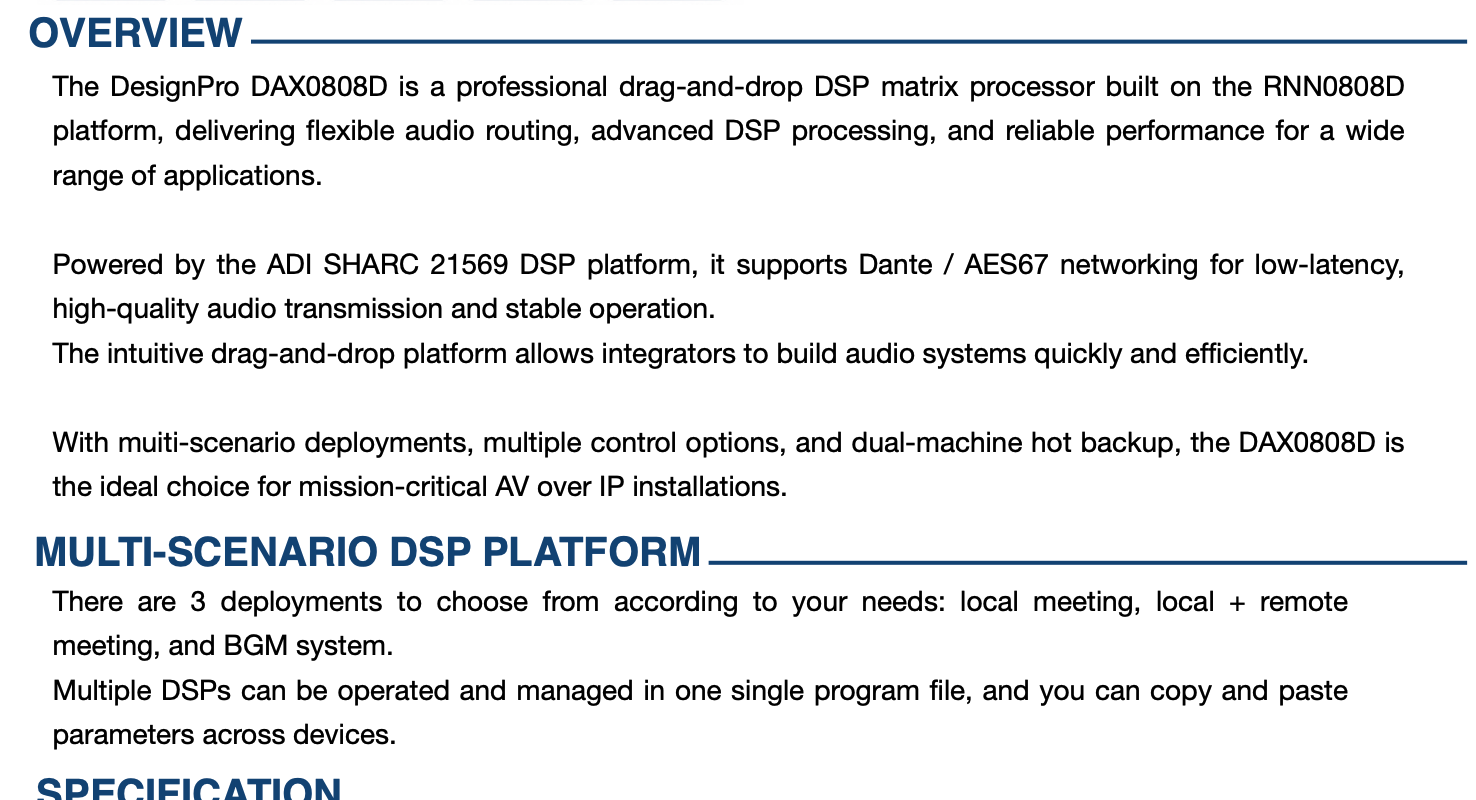 OVERVIEW

The DesignPro DAX0808D is a professional drag-and-drop DSP matrix processor built on the RNN0808D platform, delivering flexible audio routing, advanced DSP processing, and reliable performance for a wide range of applications.

Powered by the ADI SHARC 21569 DSP platform, it supports Dante / AES67 networking for low-latency, high-quality audio transmission and stable operation.
The intuitive drag-and-drop platform allows integrators to build audio systems quickly and efficiently.

With muiti-scenario deployments, multiple control options, and dual-machine hot backup, the DAX0808D is the ideal choice for mission-critical AV over IP installations.

MULTI-SCENARIO DSP PLATFORM

There are 3 deployments to choose from according to your needs: local meeting, local + remote meeting, and BGM system.
Multiple DSPs can be operated and managed in one single program file, and you can copy and paste parameters across devices.

SPECIFICATION